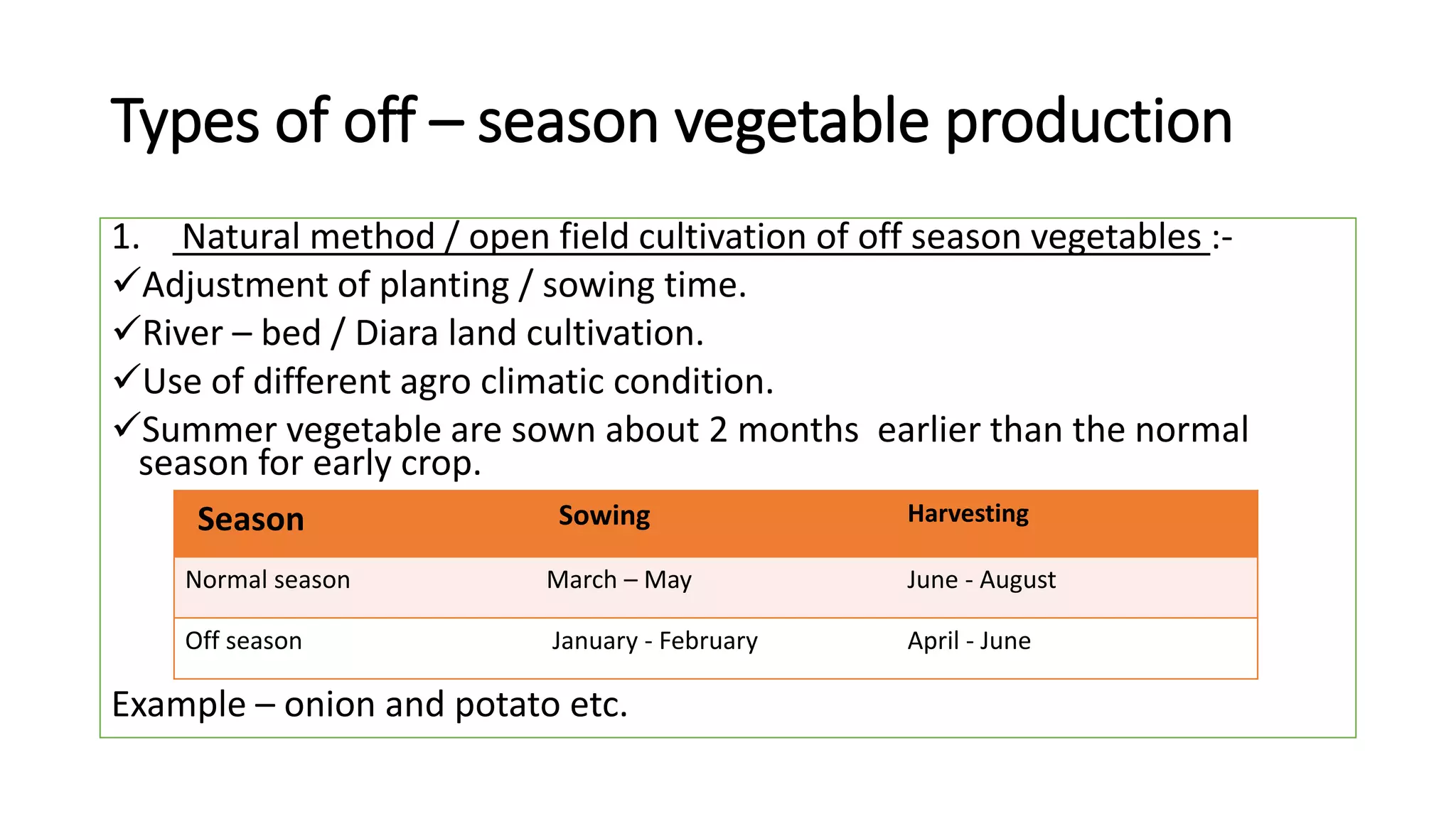 Types of off – season vegetable production

1. Natural method / open field cultivation of off season vegetables :-

✓Adjustment of planting / sowing time.

✓River – bed / Diara land cultivation.

✓Use of different agro climatic condition.

✓Summer vegetable are sown about 2 months earlier than the normal season for early crop.

| Season | Sowing | Harvesting |
|---|---|---|
| Normal season | March – May | June - August |
| Off season | January - February | April - June |

Example – onion and potato etc.